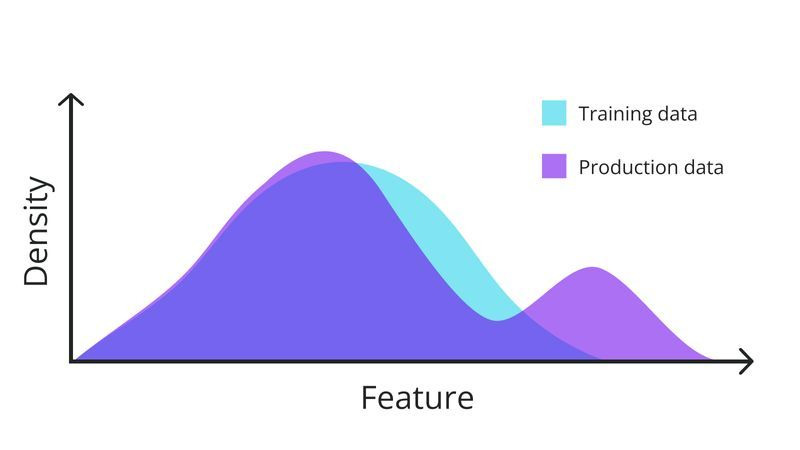 Training data

Production data

Density

Feature